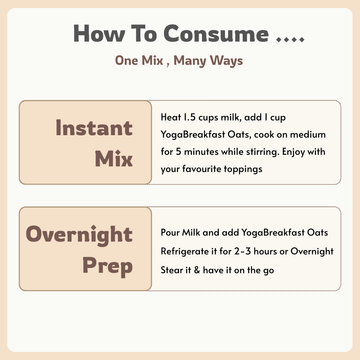 How To Consume ....

One Mix , Many Ways

Instant Mix

Heat 1.5 cups milk, add 1 cup YogaBreakfast Oats, cook on medium for 5 minutes while stirring. Enjoy with your favourite toppings

Overnight Prep

Pour Milk and add YogaBreakfast Oats
Refrigerate it for 2-3 hours or Overnight
Stear it & have it on the go